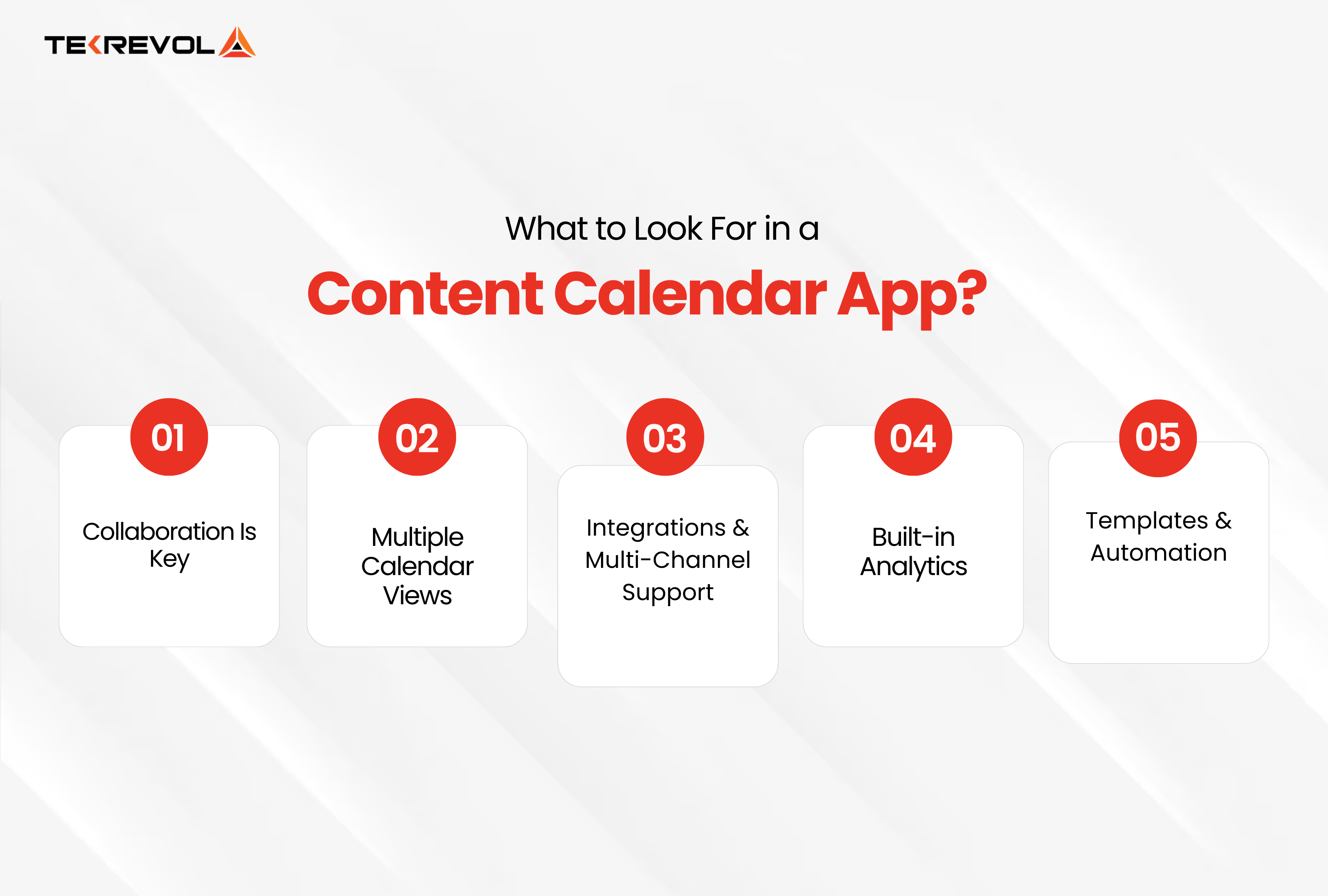 TEKREVOL

What to Look For in a
Content Calendar App?

01
Collaboration Is Key

02
Multiple Calendar Views

03
Integrations & Multi-Channel Support

04
Built-in Analytics

05
Templates & Automation